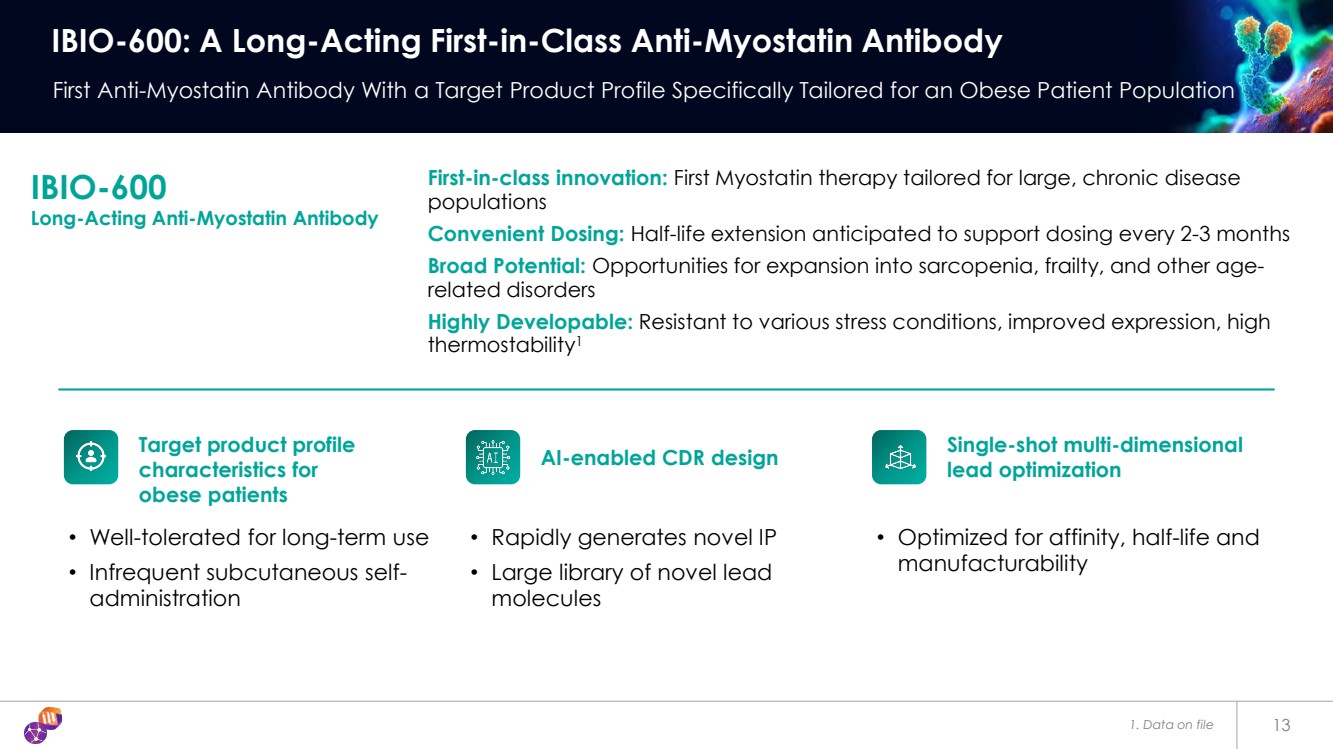 IBIO-600: A Long-Acting First-in-Class Anti-Myostatin Antibody

First Anti-Myostatin Antibody With a Target Product Profile Specifically Tailored for an Obese Patient Population

IBIO-600
Long-Acting Anti-Myostatin Antibody

First-in-class innovation: First Myostatin therapy tailored for large, chronic disease populations

Convenient Dosing: Half-life extension anticipated to support dosing every 2-3 months

Broad Potential: Opportunities for expansion into sarcopenia, frailty, and other age-related disorders

Highly Developable: Resistant to various stress conditions, improved expression, high thermostability$^1$

Target product profile characteristics for obese patients

• Well-tolerated for long-term use
• Infrequent subcutaneous self-administration

AI

AI-enabled CDR design

• Rapidly generates novel IP
• Large library of novel lead molecules

Single-shot multi-dimensional lead optimization

• Optimized for affinity, half-life and manufacturability

1. Data on file

13